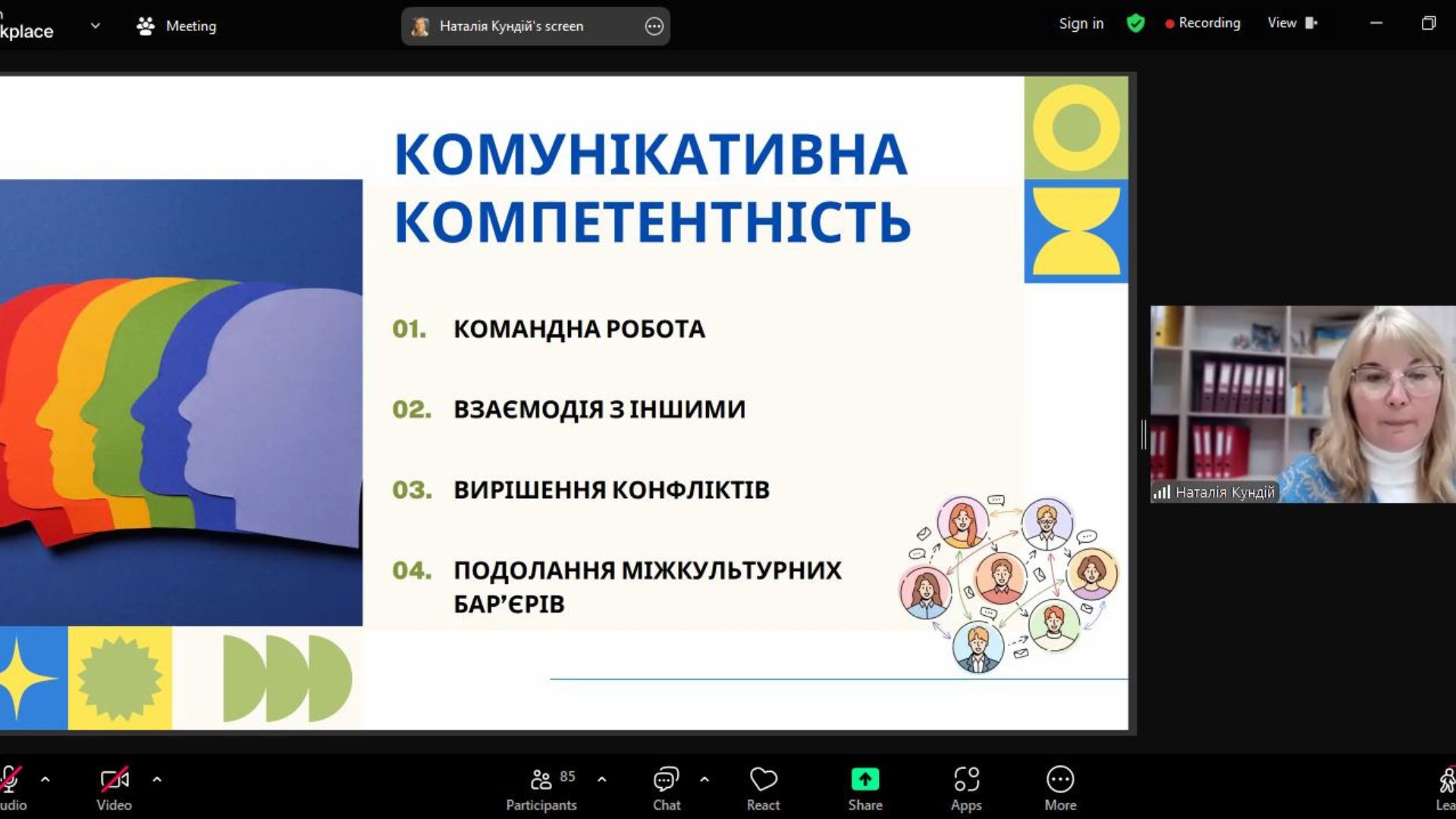 kplace Meeting Наталія Кундій's screen Sign in Recording View

КОМУНІКАТИВНА КОМПЕТЕНТНІСТЬ

01. КОМАНДНА РОБОТА

02. ВЗАЄМОДІЯ З ІНШИМИ

03. ВИРІШЕННЯ КОНФЛІКТІВ

04. ПОДОЛАННЯ МІЖКУЛЬТУРНИХ БАР'ЄРІВ

Наталія Кундій

udio Video 85 Participants Chat React Share Apps More Lea